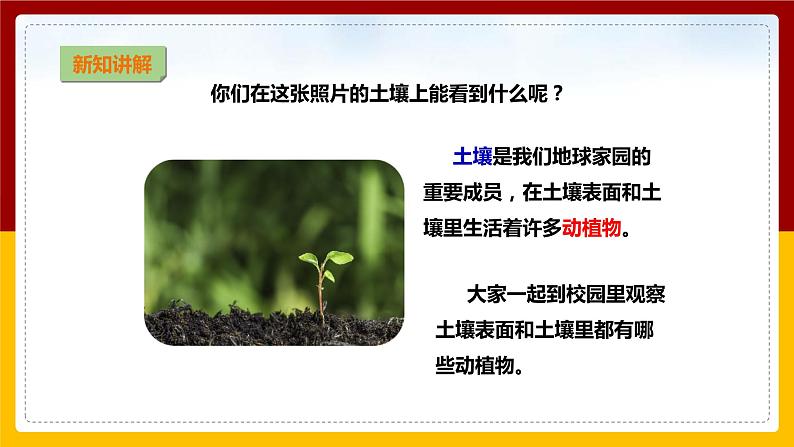 新知讲解

你们在这张照片的土壤上能看到什么呢？

土壤是我们地球家园的重要成员，在土壤表面和土壤里生活着许多动植物。

大家一起到校园里观察土壤表面和土壤里都有哪些动植物。